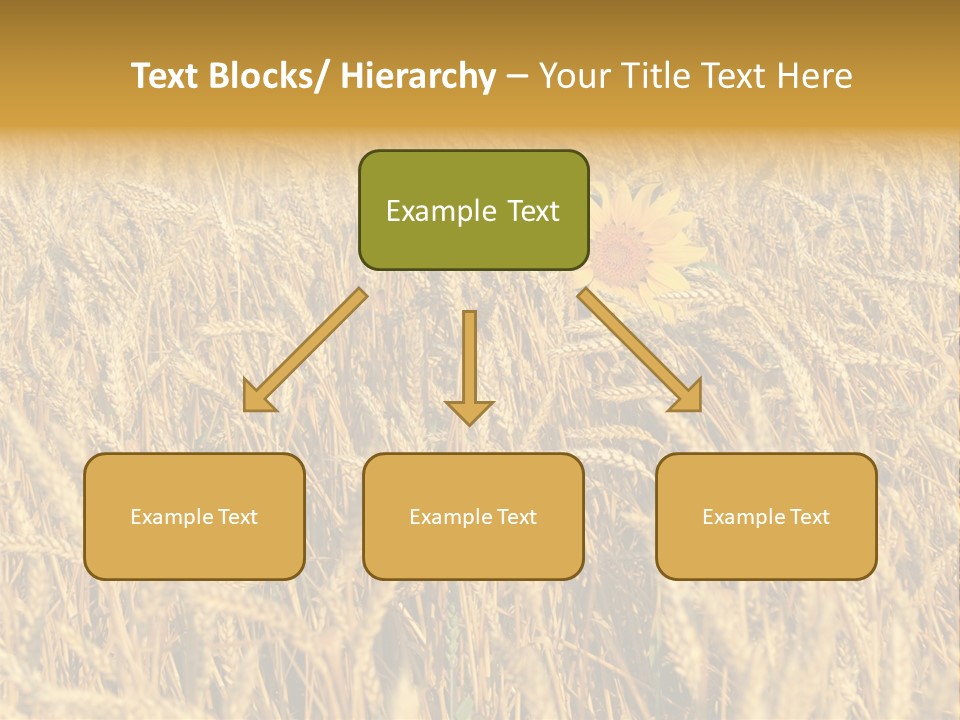 Text Blocks/ Hierarchy – Your Title Text Here

Example Text

Example Text

Example Text

Example Text